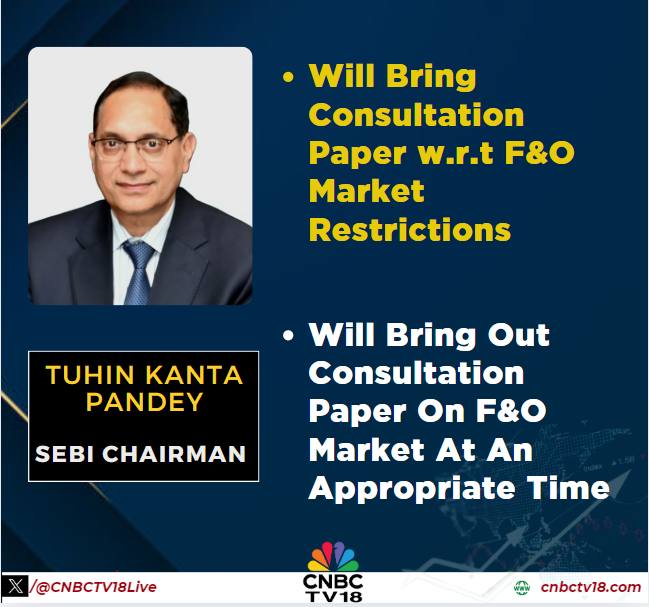 • Will Bring Consultation Paper w.r.t F&O Market Restrictions

• Will Bring Out Consultation Paper On F&O Market At An Appropriate Time

TUHIN KANTA PANDEY

SEBI CHAIRMAN

/@CNBCTV18Live

CNBC TV18

cnbctv18.com